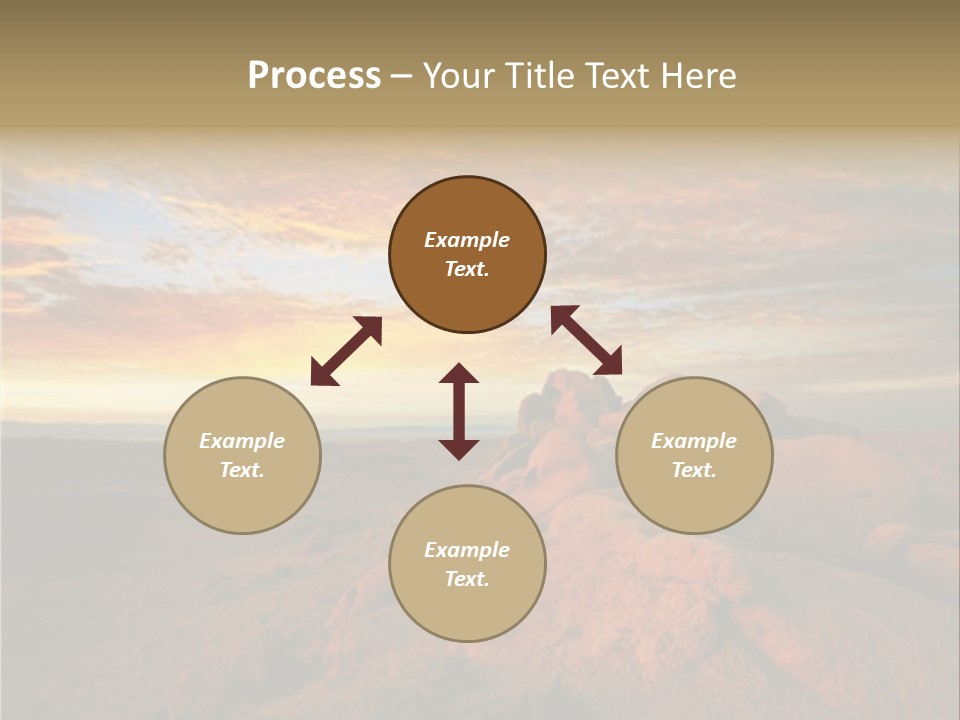 Process – Your Title Text Here

Example Text.

Example Text.

Example Text.

Example Text.